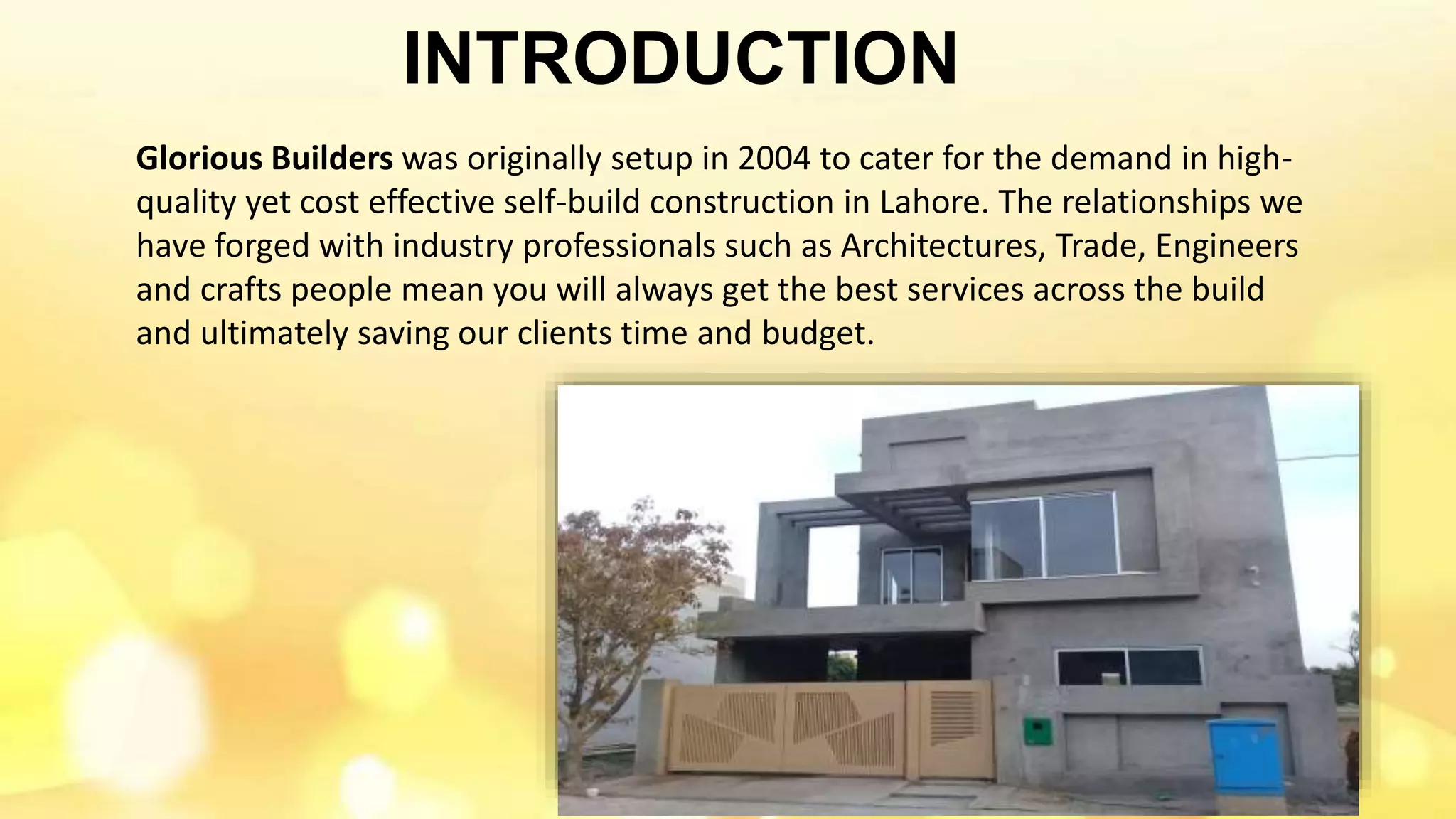 INTRODUCTION

Glorious Builders was originally setup in 2004 to cater for the demand in high-quality yet cost effective self-build construction in Lahore. The relationships we have forged with industry professionals such as Architectures, Trade, Engineers and crafts people mean you will always get the best services across the build and ultimately saving our clients time and budget.